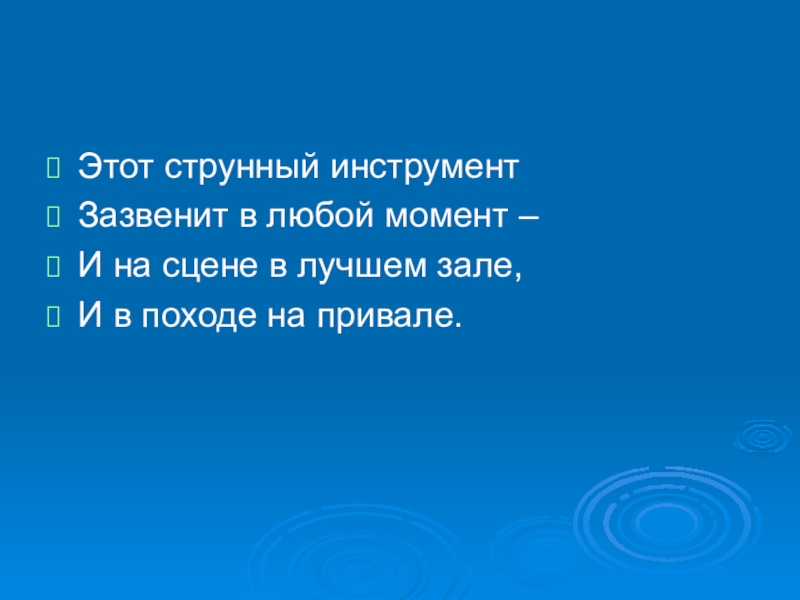 Этот струнный инструмент
Зазвенит в любой момент –
И на сцене в лучшем зале,
И в походе на привале.